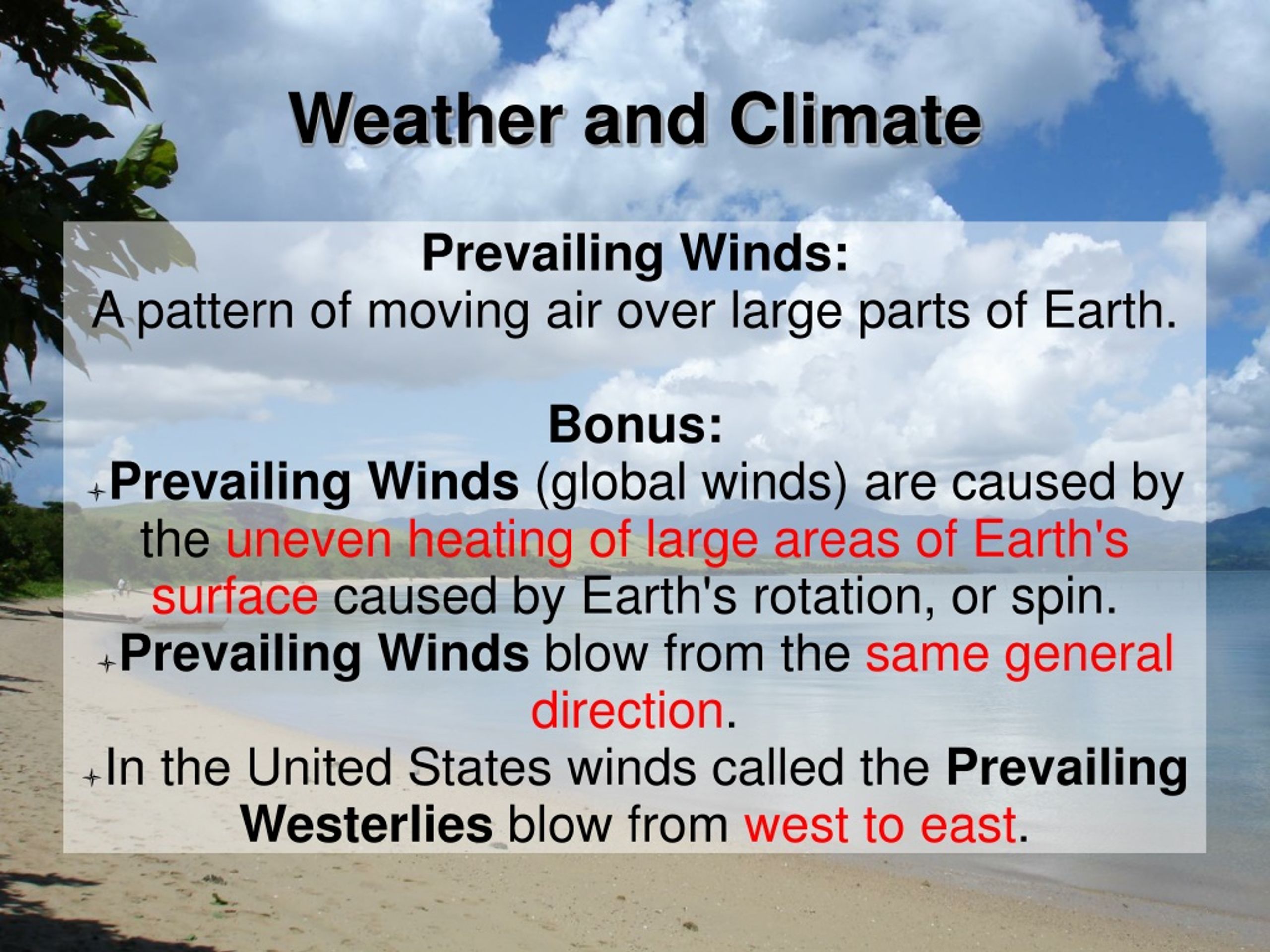 Weather and Climate

Prevailing Winds:
A pattern of moving air over large parts of Earth.

Bonus:
Prevailing Winds (global winds) are caused by the uneven heating of large areas of Earth's surface caused by Earth's rotation, or spin.
Prevailing Winds blow from the same general direction.
In the United States winds called the Prevailing Westerlies blow from west to east.